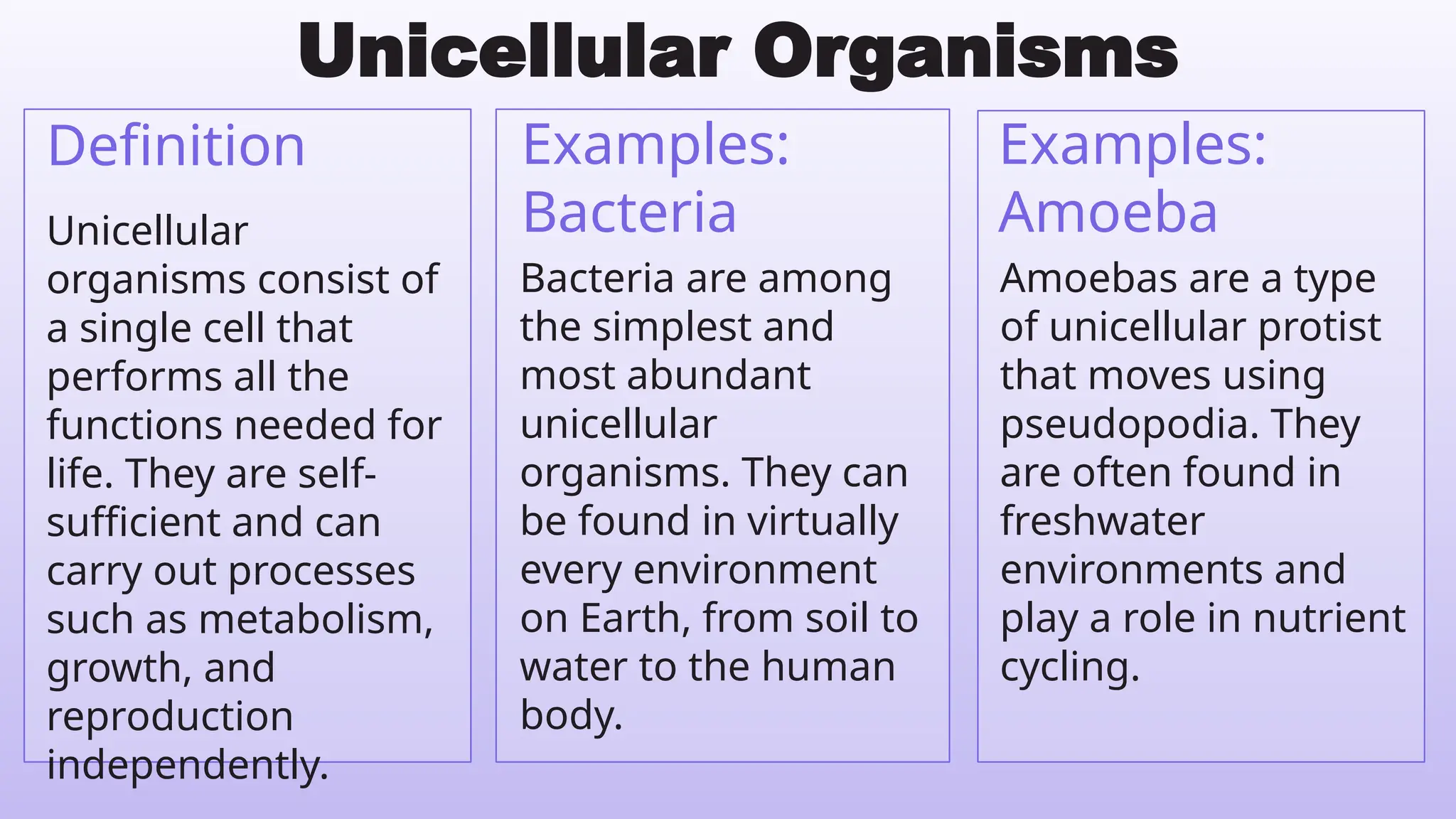 Unicellular Organisms

Definition

Unicellular organisms consist of a single cell that performs all the functions needed for life. They are self-sufficient and can carry out processes such as metabolism, growth, and reproduction independently.

Examples: Bacteria

Bacteria are among the simplest and most abundant unicellular organisms. They can be found in virtually every environment on Earth, from soil to water to the human body.

Examples: Amoeba

Amoebas are a type of unicellular protist that moves using pseudopodia. They are often found in freshwater environments and play a role in nutrient cycling.